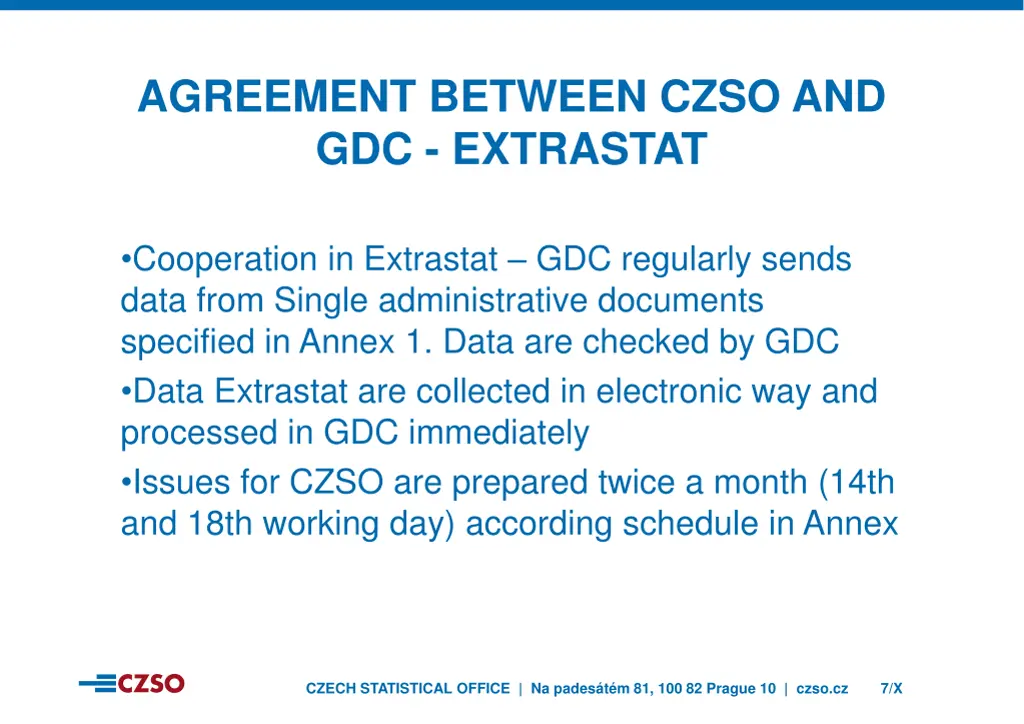 AGREEMENT BETWEEN CZSO AND GDC - EXTRASTAT

•Cooperation in Extrastat – GDC regularly sends data from Single administrative documents specified in Annex 1. Data are checked by GDC

•Data Extrastat are collected in electronic way and processed in GDC immediately

•Issues for CZSO are prepared twice a month (14th and 18th working day) according schedule in Annex

CZSO

CZECH STATISTICAL OFFICE | Na padesátém 81, 100 82 Prague 10 | czso.cz 7/X